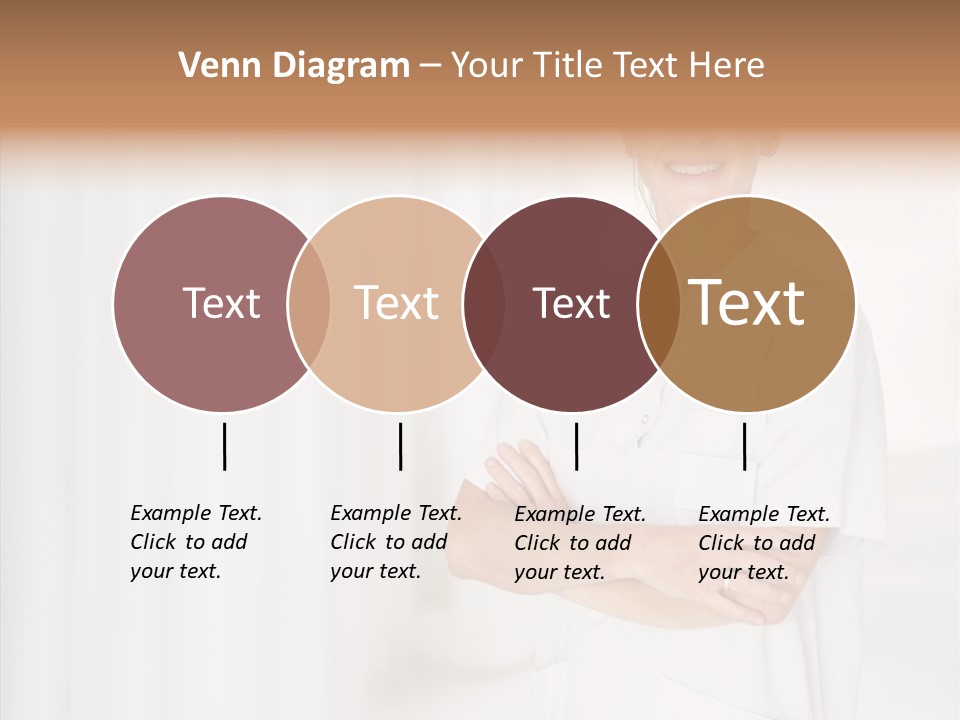 Venn Diagram – Your Title Text Here

Text

Text

Text

Text

Example Text. Click to add your text.

Example Text. Click to add your text.

Example Text. Click to add your text.

Example Text. Click to add your text.